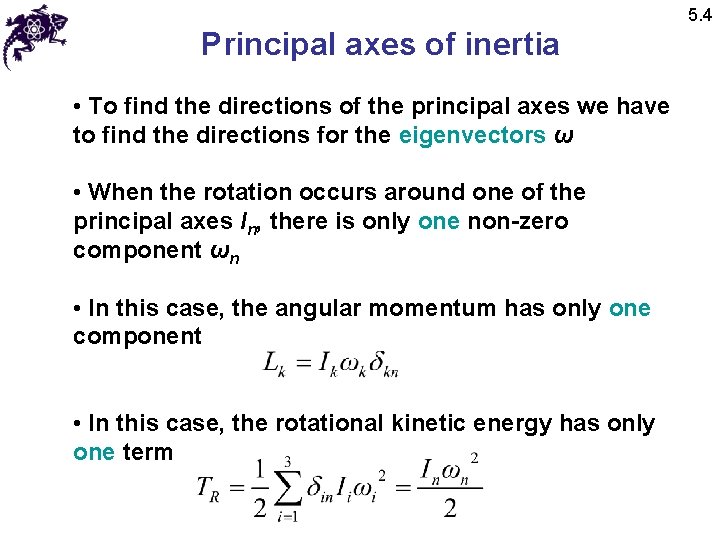 5.4

Principal axes of inertia

• To find the directions of the principal axes we have to find the directions for the eigenvectors $\omega$

• When the rotation occurs around one of the principal axes $I_n$, there is only one non-zero component $\omega_n$

• In this case, the angular momentum has only one component

$L_k = I_k \omega_k \delta_{kn}$

• In this case, the rotational kinetic energy has only one term

$T_R = \frac{1}{2}\sum_{i=1}^{3} \delta_{in} I_i \omega_i^2 = \frac{I_n \omega_n^2}{2}$